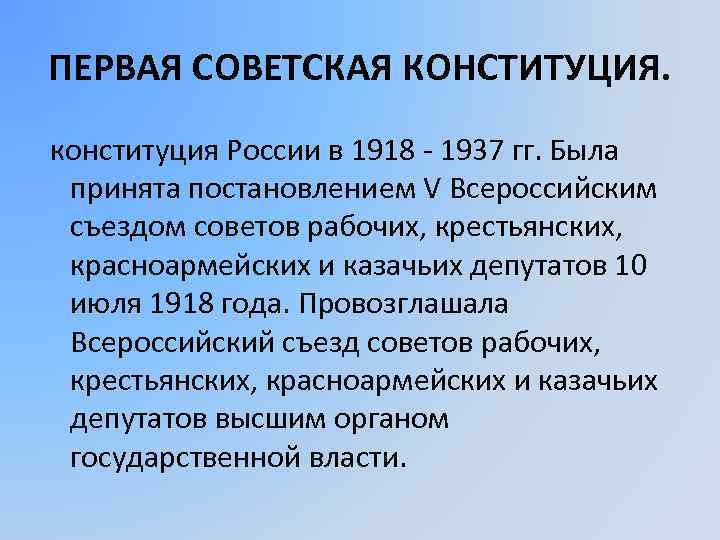 ПЕРВАЯ СОВЕТСКАЯ КОНСТИТУЦИЯ.

конституция России в 1918 - 1937 гг. Была принята постановлением V Всероссийским съездом советов рабочих, крестьянских, красноармейских и казачьих депутатов 10 июля 1918 года. Провозглашала Всероссийский съезд советов рабочих, крестьянских, красноармейских и казачьих депутатов высшим органом государственной власти.